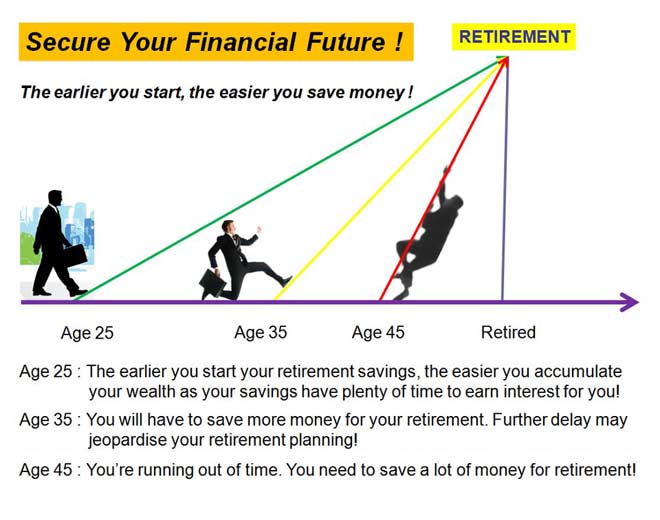 Secure Your Financial Future !

RETIREMENT

The earlier you start, the easier you save money !

Age 25

Age 35

Age 45

Retired

Age 25 : The earlier you start your retirement savings, the easier you accumulate your wealth as your savings have plenty of time to earn interest for you!

Age 35 : You will have to save more money for your retirement. Further delay may jeopardise your retirement planning!

Age 45 : You're running out of time. You need to save a lot of money for retirement!